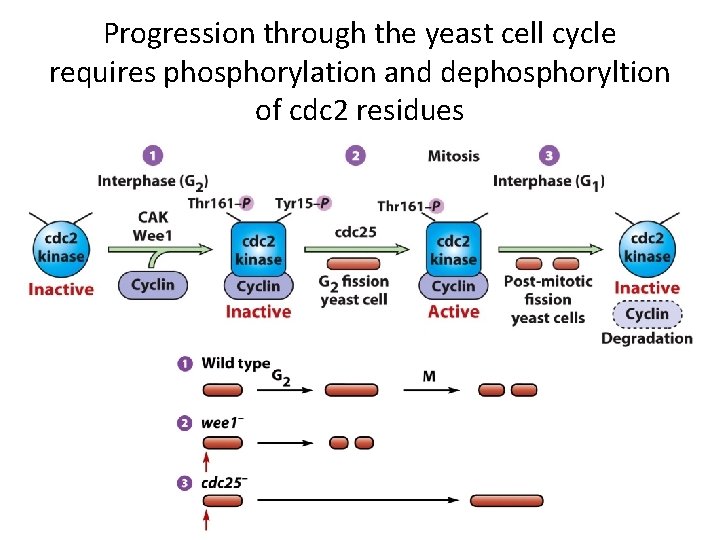 Progression through the yeast cell cycle requires phosphorylation and dephosphoryltion of cdc2 residues

1 Interphase ($G_2$)

2

Mitosis

3 Interphase ($G_1$)

cdc2 kinase

Inactive

CAK Wee1

Cyclin

Thr161–P

Tyr15–P

cdc2 kinase

Cyclin

Inactive

cdc25

$G_2$ fission yeast cell

Thr161–P

cdc2 kinase

Cyclin

Active

Post-mitotic fission yeast cells

cdc2 kinase

Inactive

Cyclin

Degradation

1 Wild type $G_2$ M

2 $wee1^-$

3 $cdc25^-$